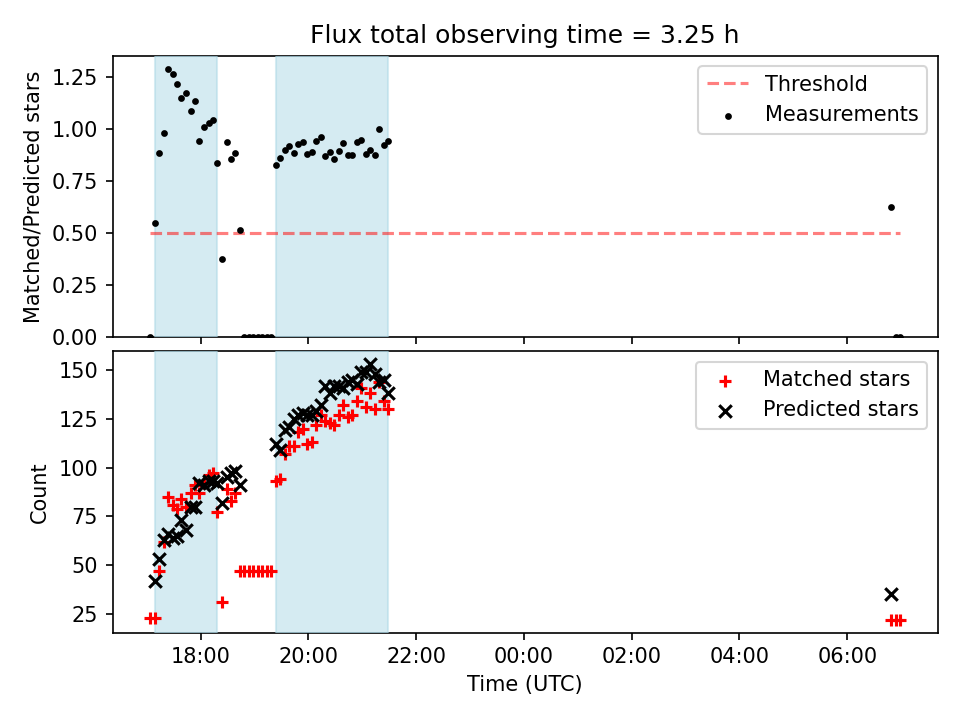 Flux total observing time = 3.25 h

Matched/Predicted stars

1.25
1.00
0.75
0.50
0.25
0.00

Threshold
Measurements

Count

150
125
100
75
50
25

Matched stars
Predicted stars

18:00
20:00
22:00
00:00
02:00
04:00
06:00

Time (UTC)